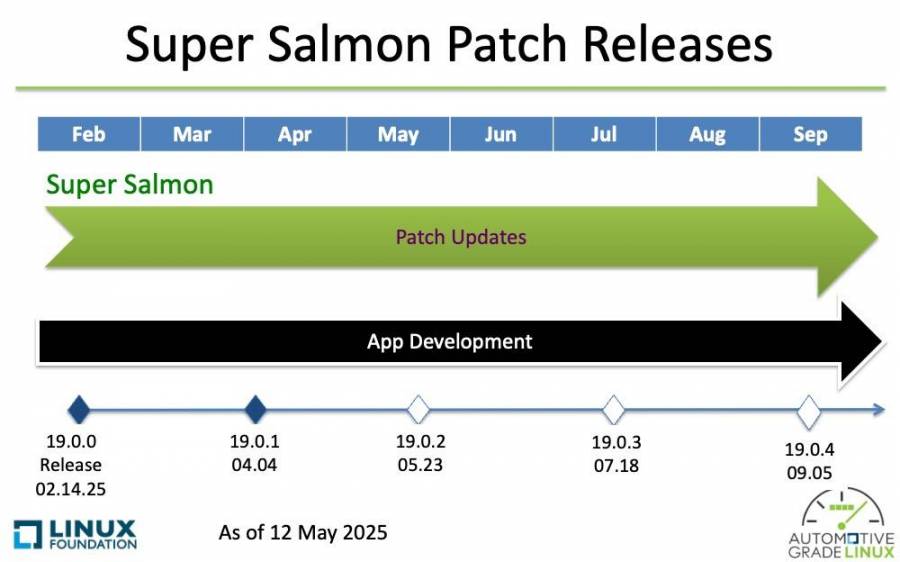 Super Salmon Patch Releases

| Feb | Mar | Apr | May | Jun | Jul | Aug | Sep |
|---|---|---|---|---|---|---|---|

Super Salmon

Patch Updates

App Development

19.0.0 Release 02.14.25

19.0.1 04.04

19.0.2 05.23

19.0.3 07.18

19.0.4 09.05

LINUX FOUNDATION

As of 12 May 2025

AUTOMOTIVE GRADE LINUX